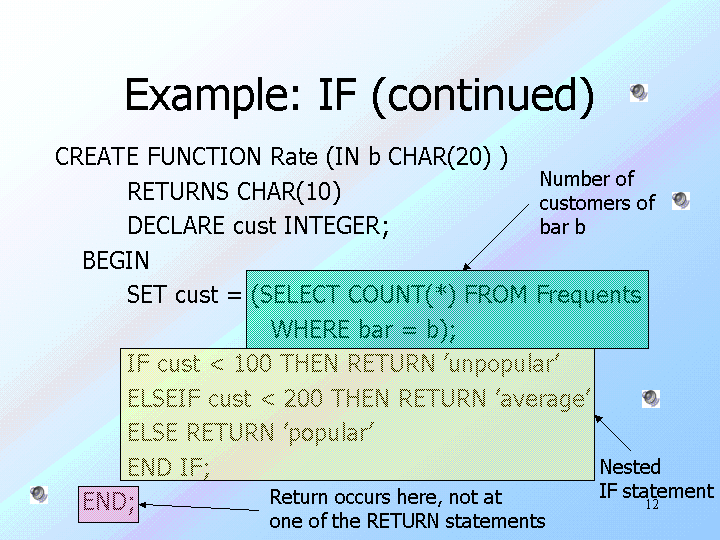 Example: IF (continued)

CREATE FUNCTION Rate (IN b CHAR(20) )
RETURNS CHAR(10)
DECLARE cust INTEGER;
BEGIN
SET cust = (SELECT COUNT(*) FROM Frequents
WHERE bar = b);
IF cust < 100 THEN RETURN 'unpopular'
ELSEIF cust < 200 THEN RETURN 'average'
ELSE RETURN 'popular'
END IF;
END;

Number of customers of bar b

Nested IF statement

Return occurs here, not at one of the RETURN statements

12